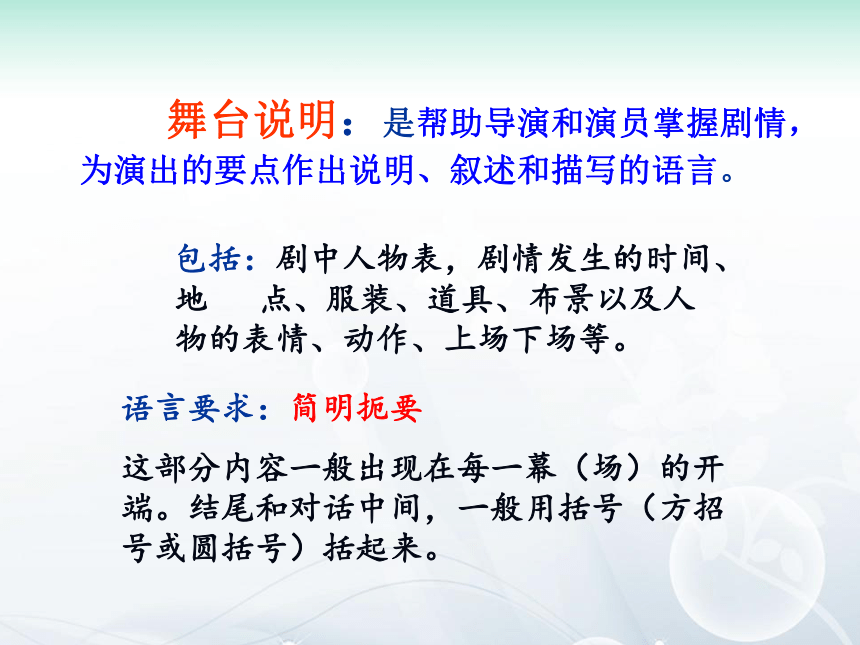 舞台说明：是帮助导演和演员掌握剧情，为演出的要点作出说明、叙述和描写的语言。

包括：剧中人物表，剧情发生的时间、地　点、服装、道具、布景以及人物的表情、动作、上场下场等。

语言要求：简明扼要

这部分内容一般出现在每一幕（场）的开端。结尾和对话中间，一般用括号（方招号或圆括号）括起来。